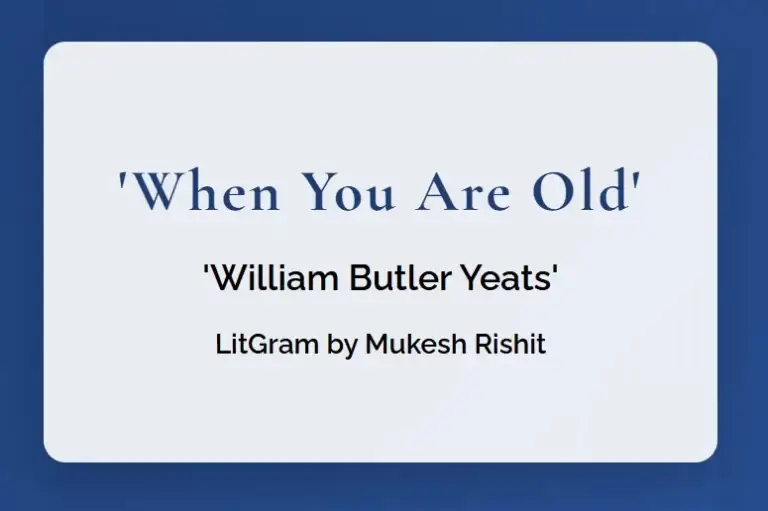 'When You Are Old'

'William Butler Yeats'

LitGram by Mukesh Rishit